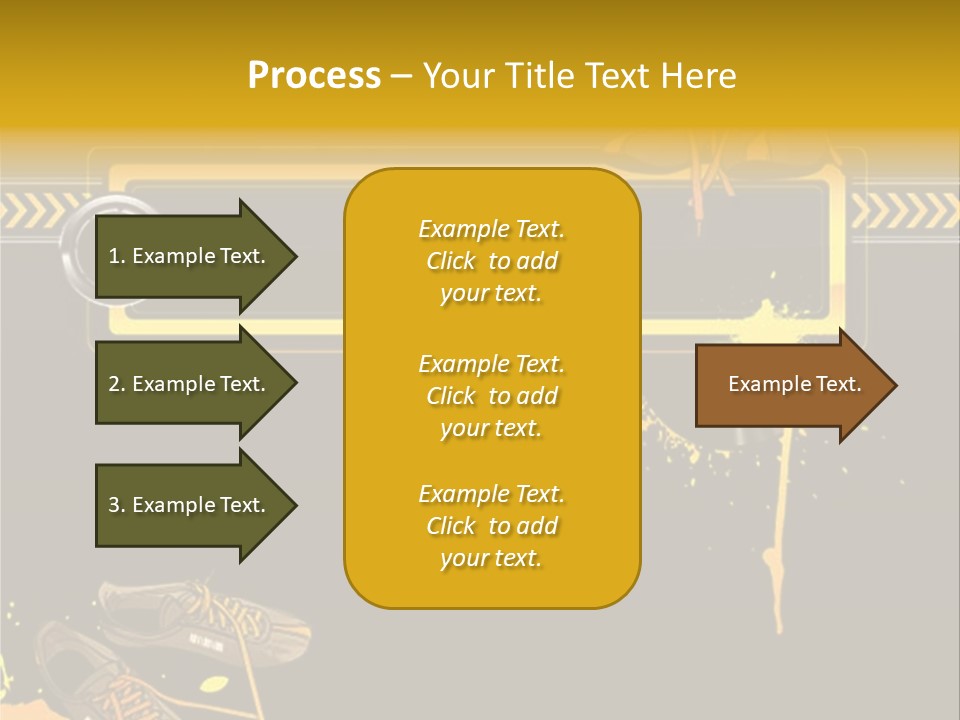 Process – Your Title Text Here

1. Example Text.

2. Example Text.

3. Example Text.

Example Text. Click to add your text.

Example Text. Click to add your text.

Example Text. Click to add your text.

Example Text.